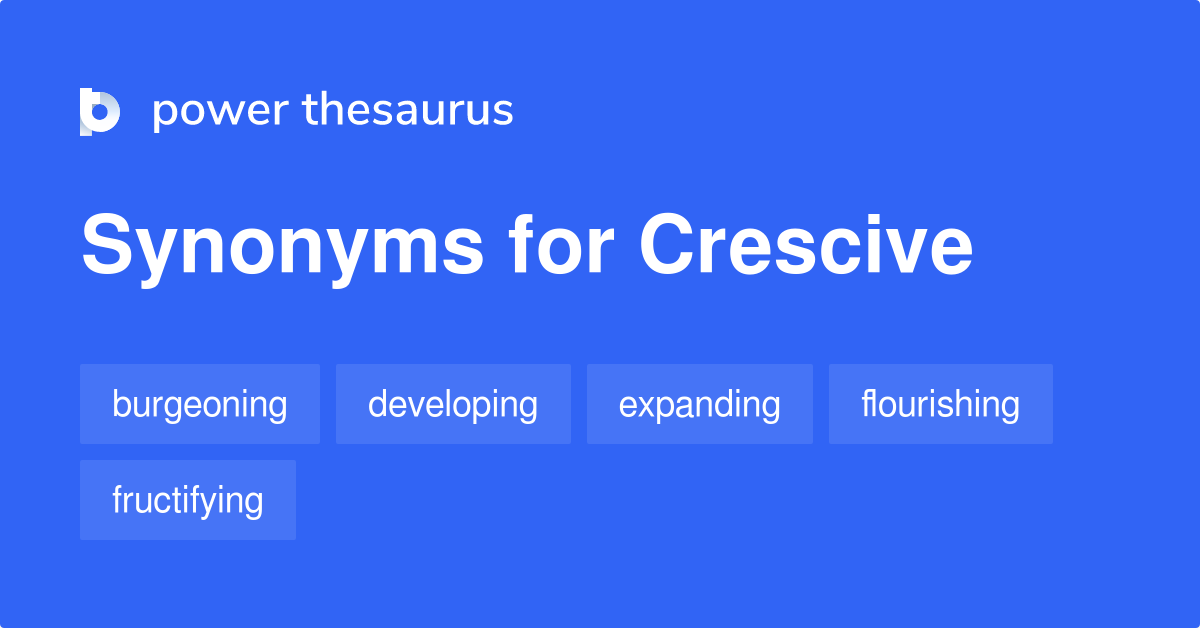 power thesaurus

Synonyms for Crescive

burgeoning
developing
expanding
flourishing
fructifying